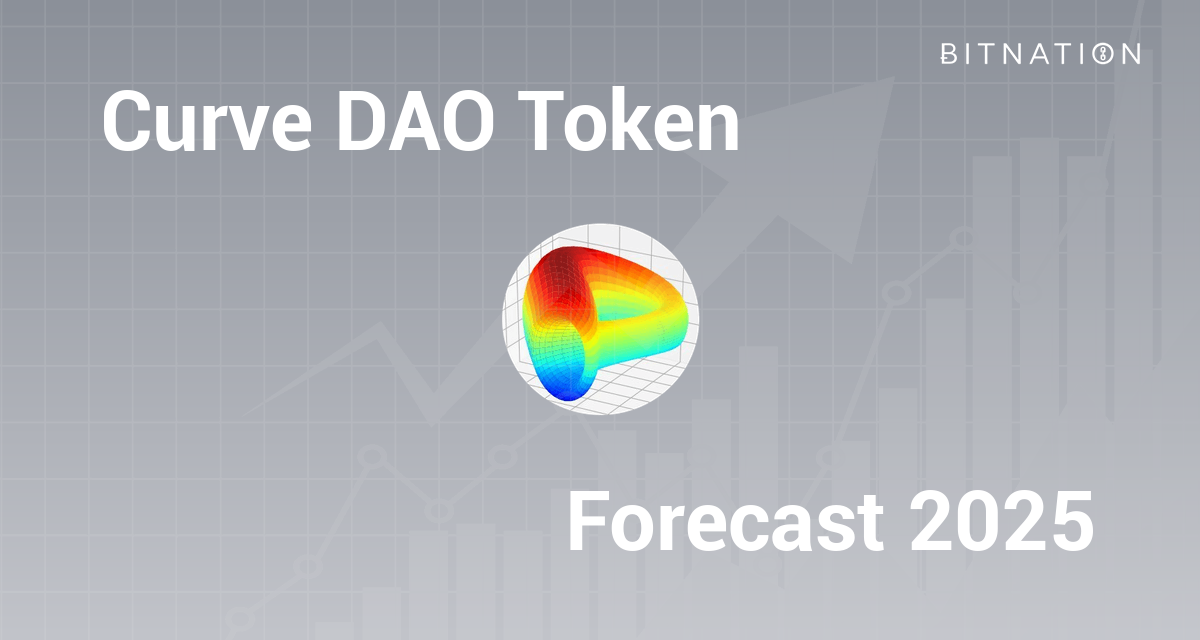 BITNATION

Curve DAO Token

Forecast 2025